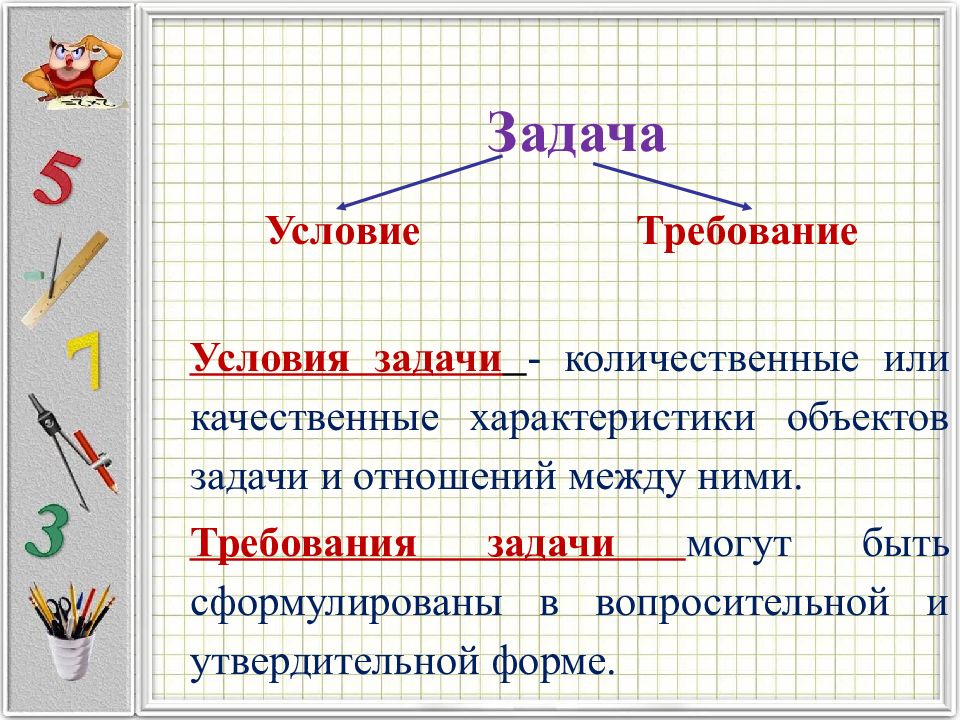 5

7

3

Задача

Условие

Требование

Условия задачи - количественные или качественные характеристики объектов задачи и отношений между ними.

Требования задачи могут быть сформулированы в вопросительной и утвердительной форме.